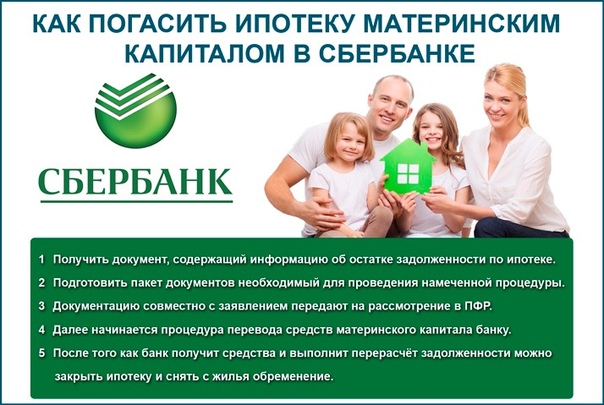 КАК ПОГАСИТЬ ИПОТЕКУ МАТЕРИНСКИМ КАПИТАЛОМ В СБЕРБАНКЕ

СБЕРБАНК

1 Получить документ, содержащий информацию об остатке задолженности по ипотеке.

2 Подготовить пакет документов необходимый для проведения намеченной процедуры.

3 Документацию совместно с заявлением передают на рассмотрение в ПФР.

4 Далее начинается процедура перевода средств материнского капитала банку.

5 После того как банк получит средства и выполнит перерасчёт задолженности можно закрыть ипотеку и снять с жилья обременение.